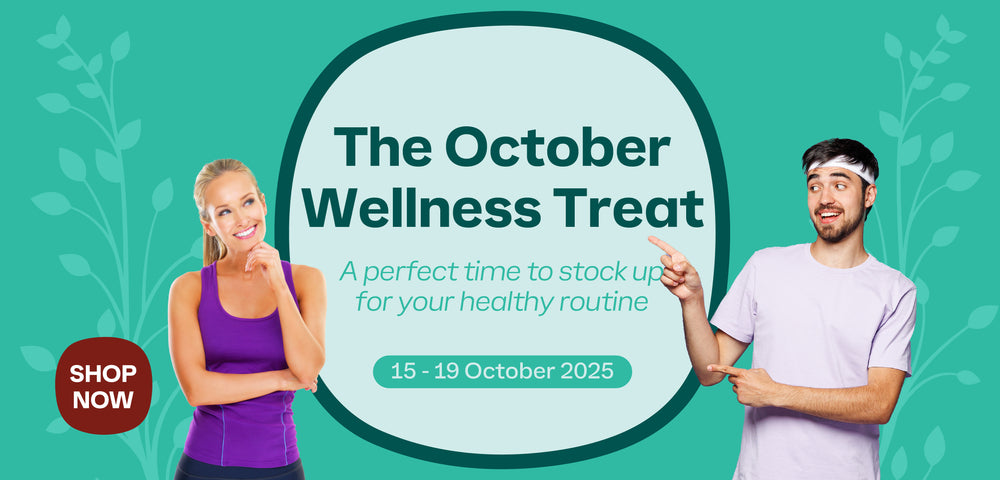 The October Wellness Treat

A perfect time to stock up for your healthy routine

15 - 19 October 2025

SHOP NOW